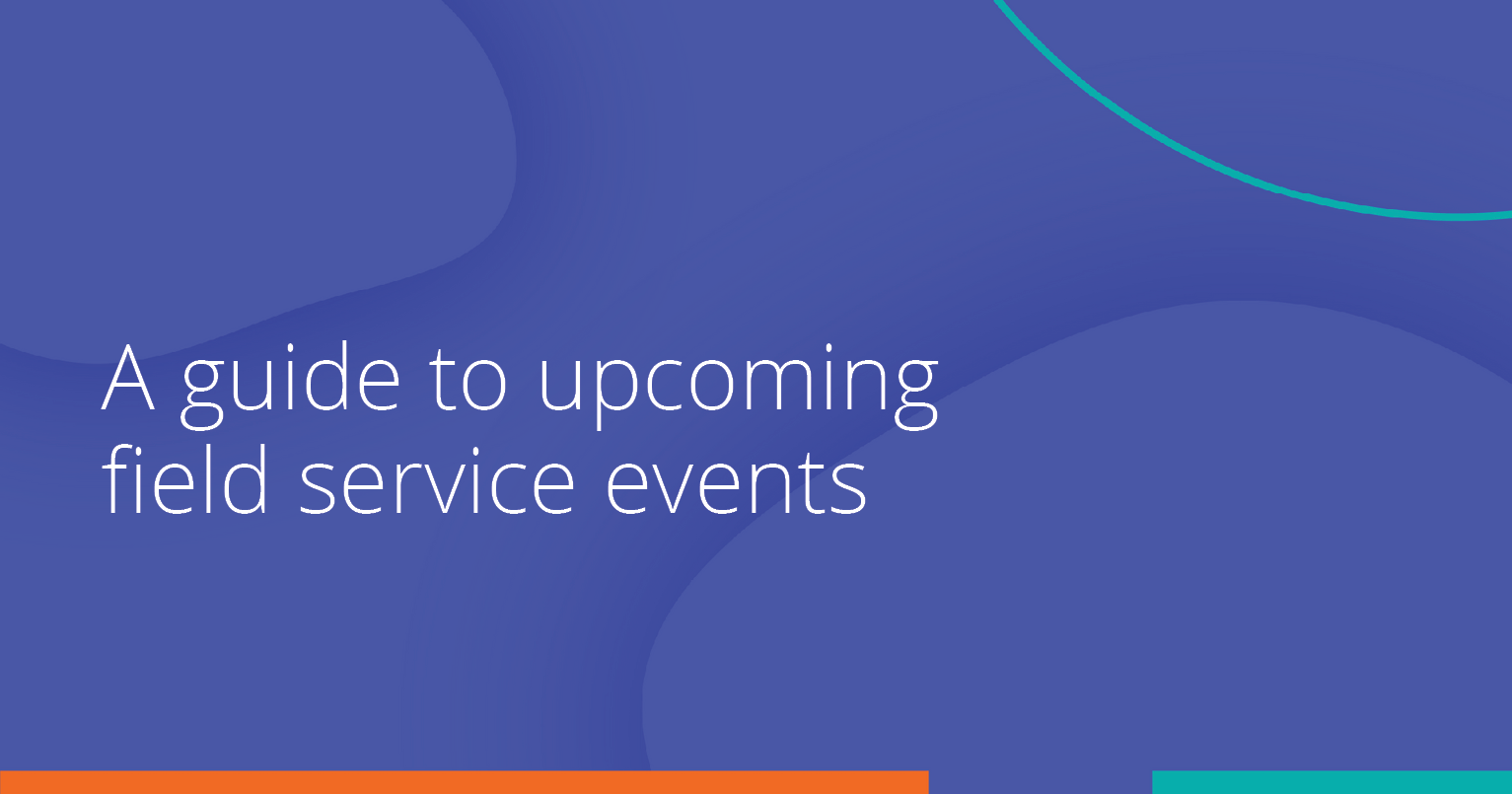 A guide to upcoming field service events